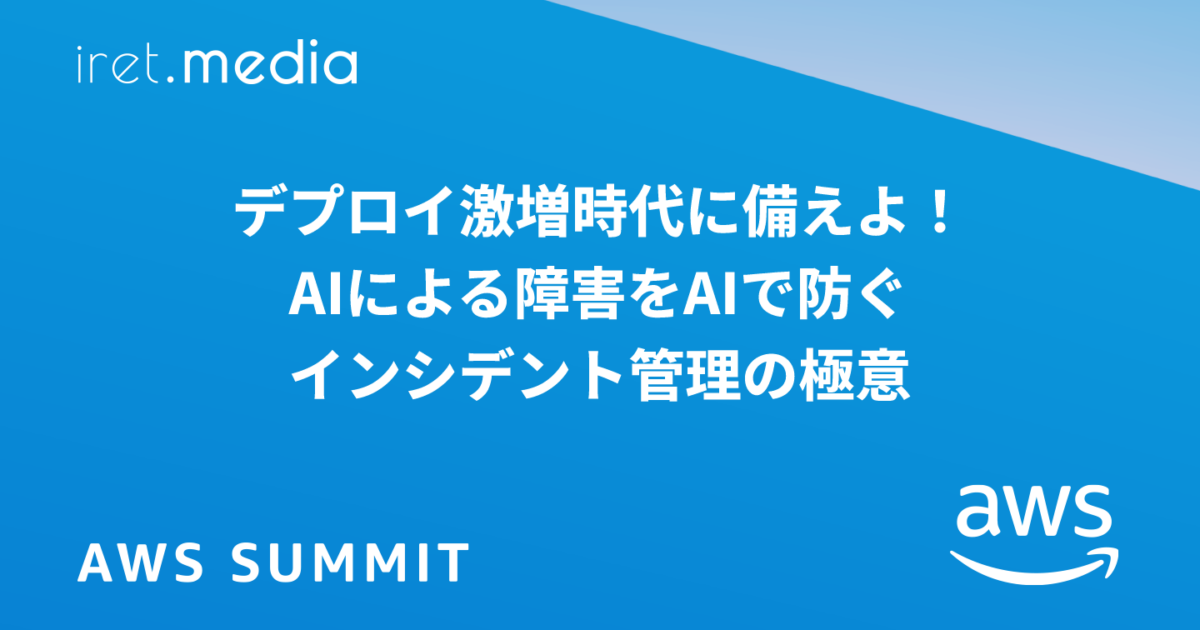 iret.media

デプロイ激増時代に備えよ！
AIによる障害をAIで防ぐ
インシデント管理の極意

AWS SUMMIT

aws